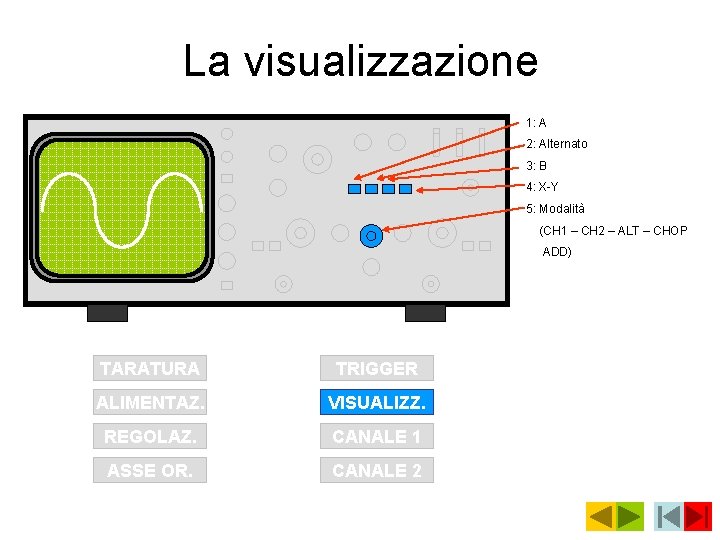 La visualizzazione

1: A
2: Alternato
3: B
4: X-Y
5: Modalità
(CH1 – CH2 – ALT – CHOP ADD)

TARATURA
ALIMENTAZ.
REGOLAZ.
ASSE OR.

TRIGGER
VISUALIZZ.
CANALE 1
CANALE 2